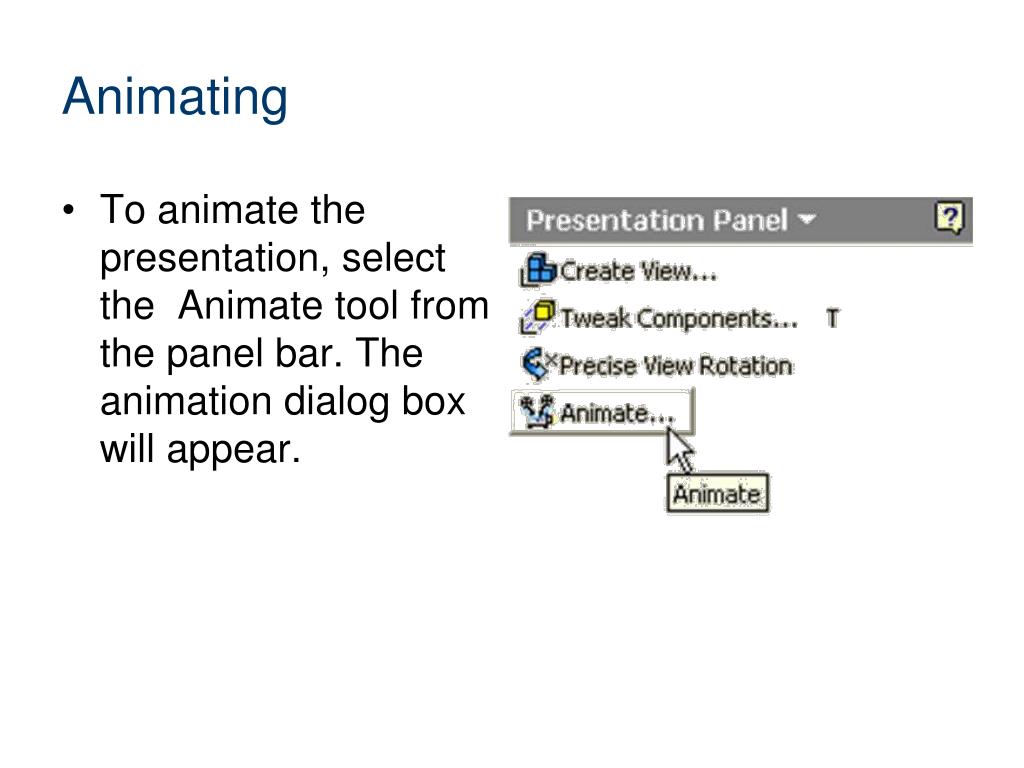 Animating

• To animate the presentation, select the Animate tool from the panel bar. The animation dialog box will appear.

Presentation Panel
?
Create View...
Tweak Components... T
Precise View Rotation
Animate...
Animate